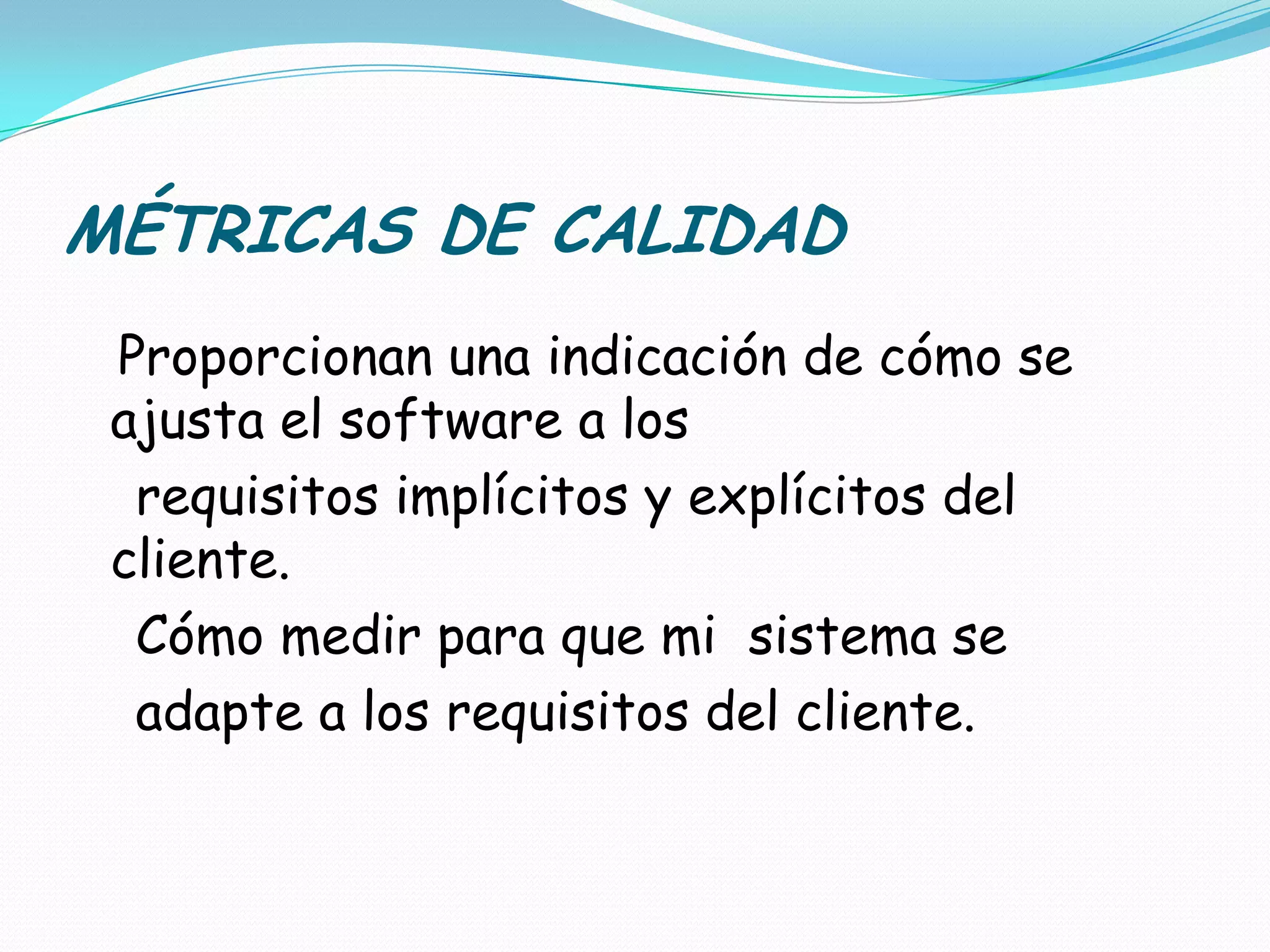 MÉTRICAS DE CALIDAD

Proporcionan una indicación de cómo se ajusta el software a los requisitos implícitos y explícitos del cliente.

Cómo medir para que mi sistema se adapte a los requisitos del cliente.